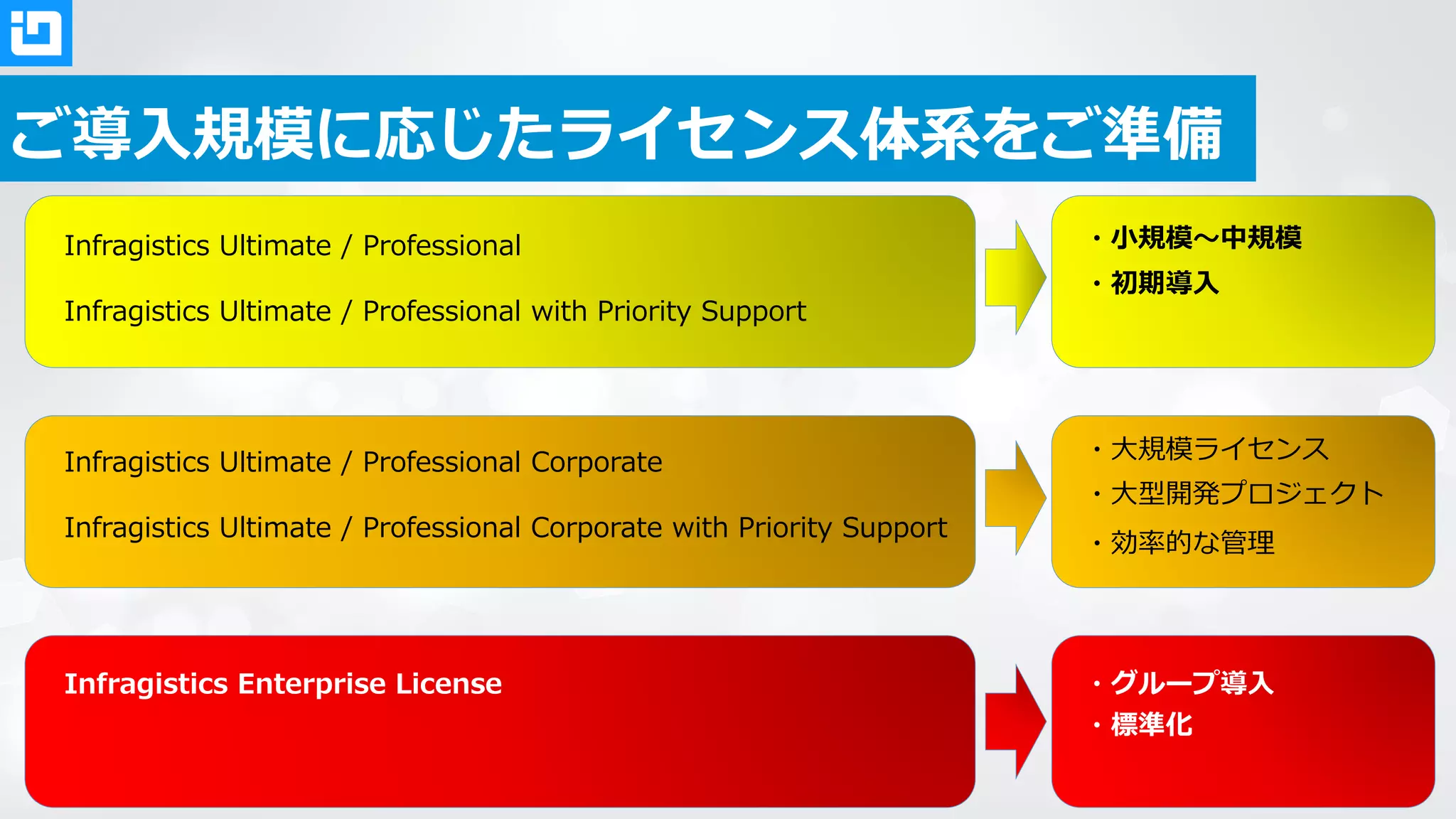 ご導入規模に応じたライセンス体系をご準備

Infragistics Ultimate / Professional

Infragistics Ultimate / Professional with Priority Support

・小規模～中規模
・初期導入

Infragistics Ultimate / Professional Corporate

Infragistics Ultimate / Professional Corporate with Priority Support

・大規模ライセンス
・大型開発プロジェクト
・効率的な管理

Infragistics Enterprise License

・グループ導入
・標準化